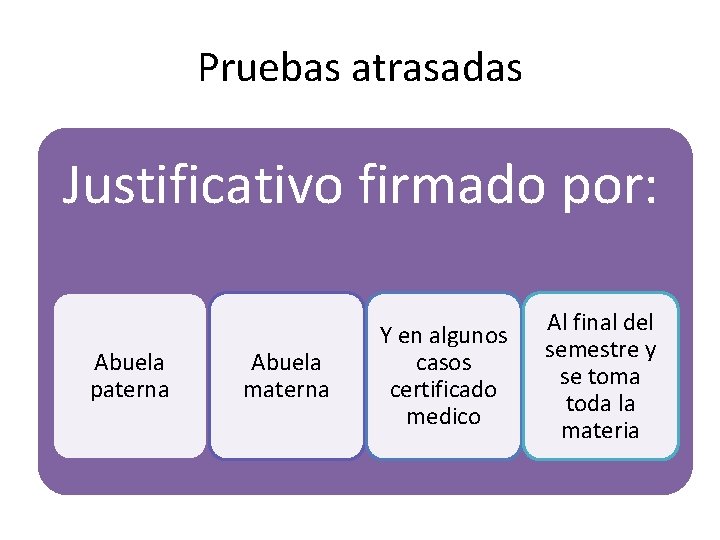 Pruebas atrasadas

Justificativo firmado por:

Abuela paterna

Abuela materna

Y en algunos casos certificado medico

Al final del semestre y se toma toda la materia